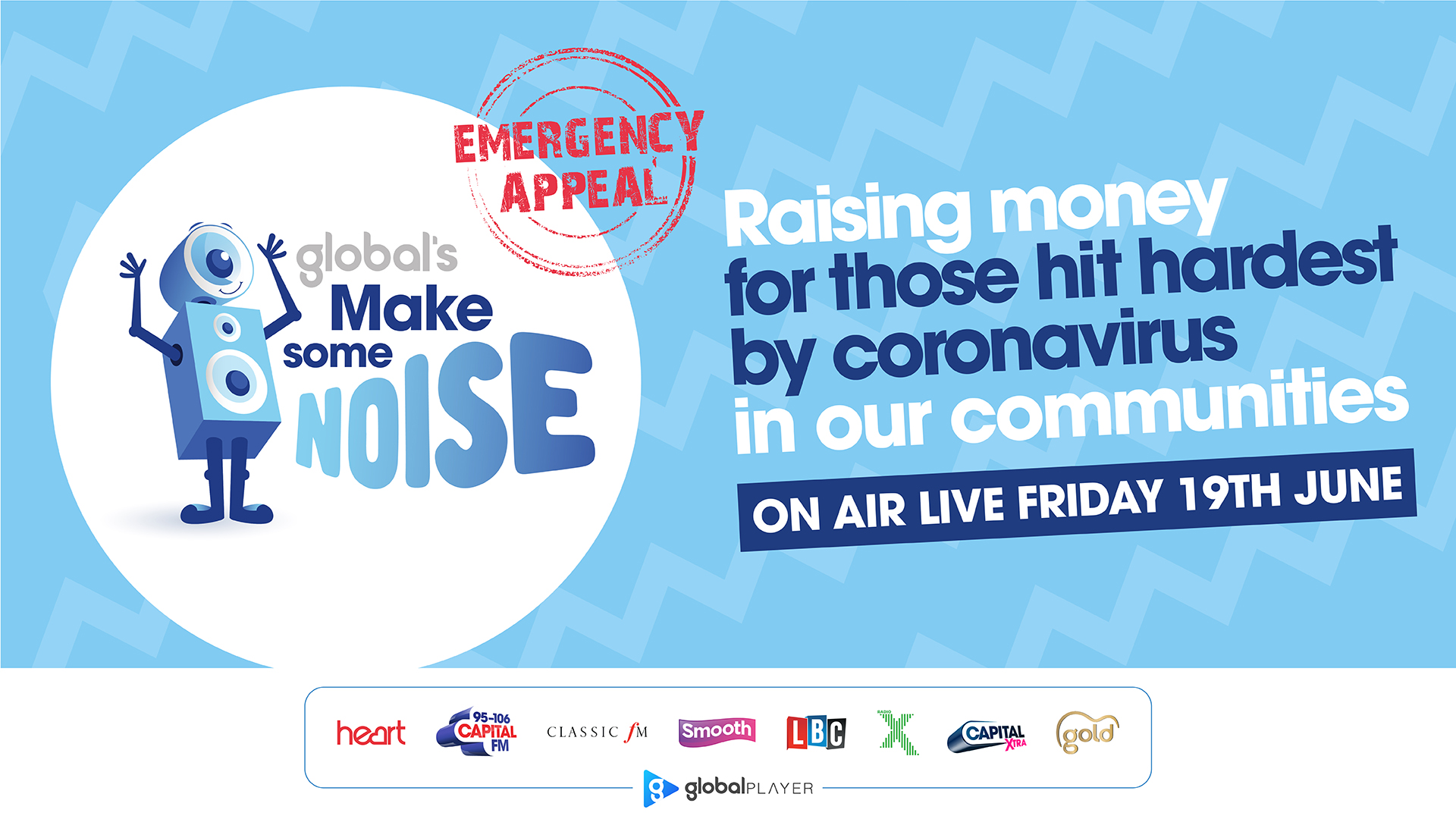 EMERGENCY APPEAL

global's Make some NOISE

Raising money for those hit hardest by coronavirus in our communities

ON AIR LIVE FRIDAY 19TH JUNE

heart

95-106 CAPITAL FM

CLASSIC fM

Smooth

LBC

RADIO X

CAPITAL XTRA

gold

globalPLAYER